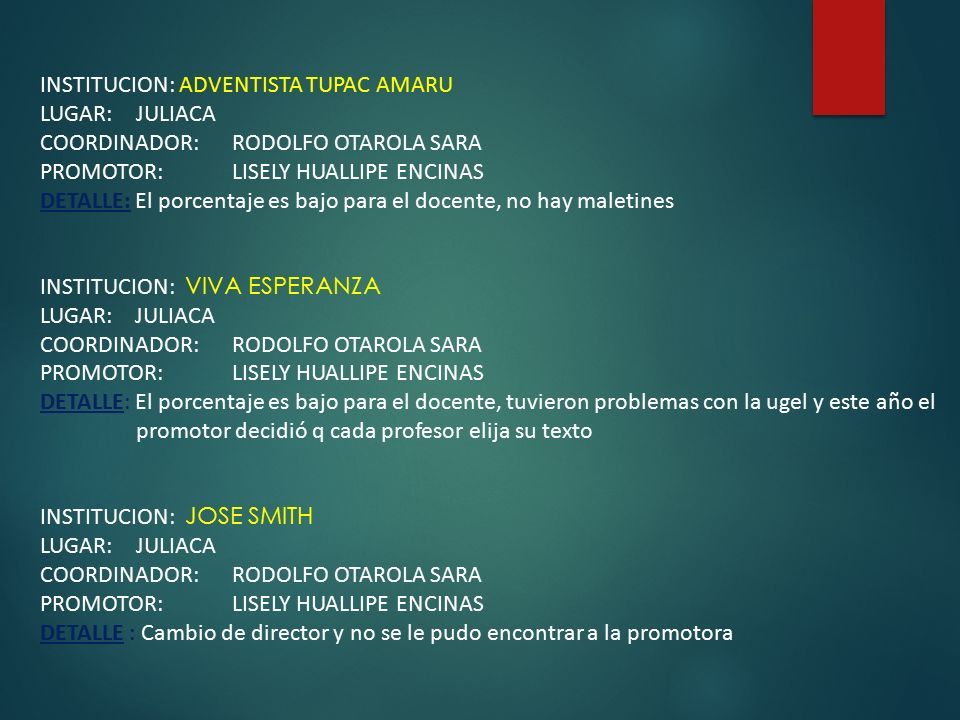 INSTITUCION: ADVENTISTA TUPAC AMARU
LUGAR: JULIACA
COORDINADOR: RODOLFO OTAROLA SARA
PROMOTOR: LISELY HUALLIPE ENCINAS
DETALLE: El porcentaje es bajo para el docente, no hay maletines

INSTITUCION: VIVA ESPERANZA
LUGAR: JULIACA
COORDINADOR: RODOLFO OTAROLA SARA
PROMOTOR: LISELY HUALLIPE ENCINAS
DETALLE: El porcentaje es bajo para el docente, tuvieron problemas con la ugel y este año el promotor decidió q cada profesor elija su texto

INSTITUCION: JOSE SMITH
LUGAR: JULIACA
COORDINADOR: RODOLFO OTAROLA SARA
PROMOTOR: LISELY HUALLIPE ENCINAS
DETALLE : Cambio de director y no se le pudo encontrar a la promotora